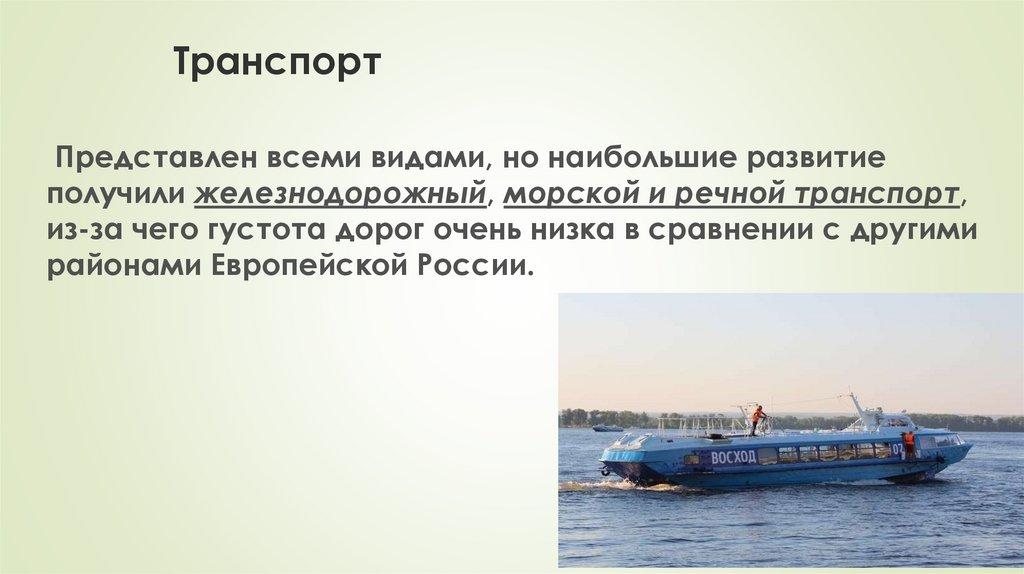 Транспорт

Представлен всеми видами, но наибольшие развитие получили железнодорожный, морской и речной транспорт, из-за чего густота дорог очень низка в сравнении с другими районами Европейской России.

ВОСХОД

07